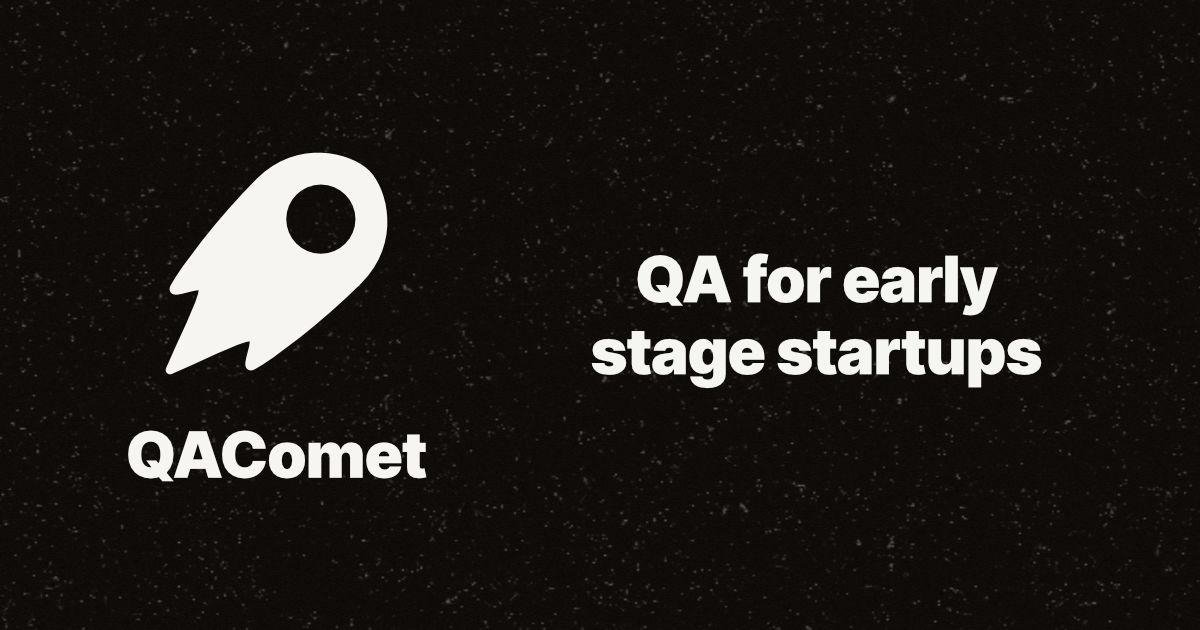 QAComet

QA for early stage startups